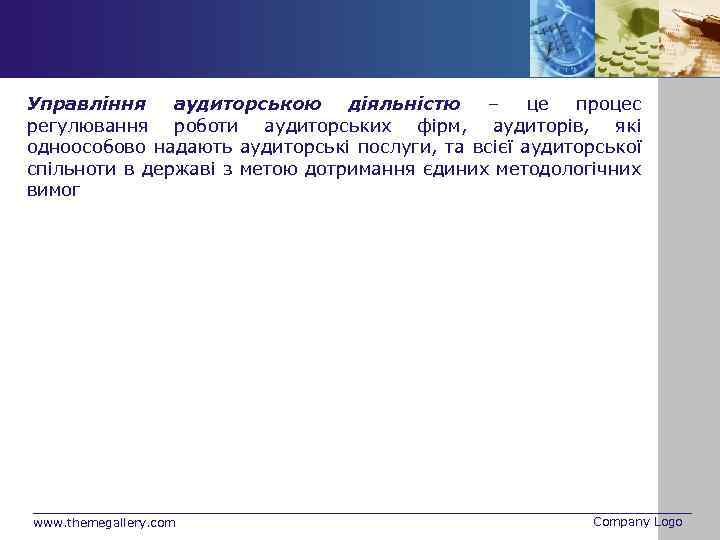 Управління аудиторською діяльністю – це процес регулювання роботи аудиторських фірм, аудиторів, які одноособово надають аудиторські послуги, та всієї аудиторської спільноти в державі з метою дотримання єдиних методологічних вимог

www.themegallery.com

Company Logo